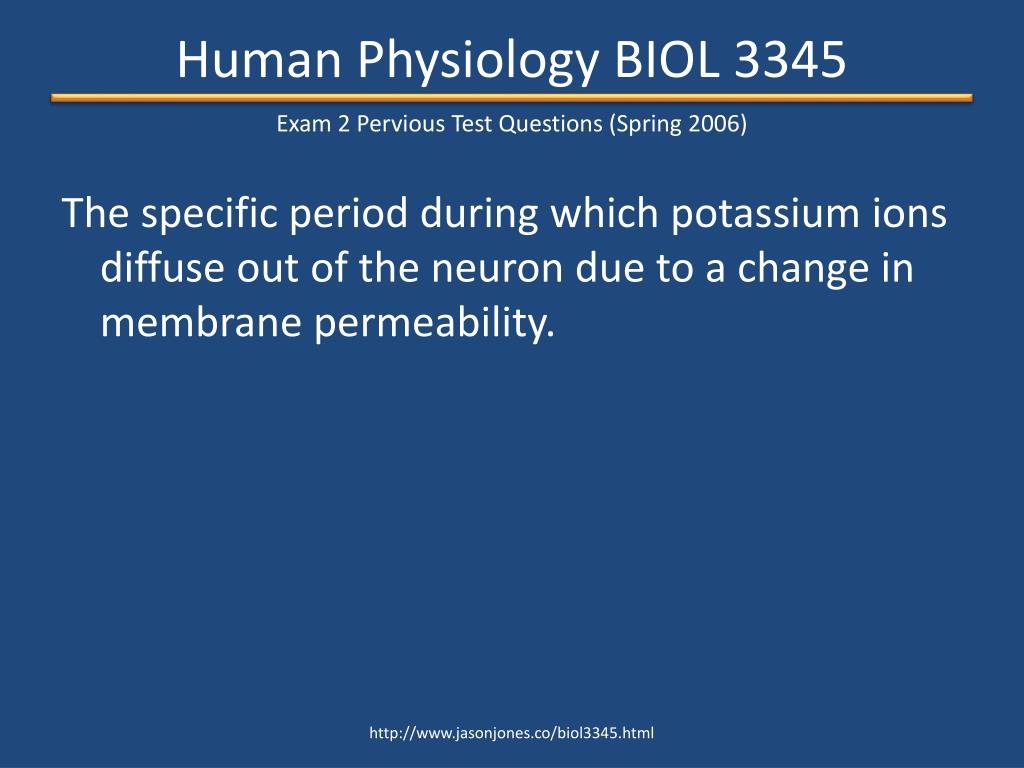 Human Physiology BIOL 3345

Exam 2 Pervious Test Questions (Spring 2006)

The specific period during which potassium ions diffuse out of the neuron due to a change in membrane permeability.

http://www.jasonjones.co/biol3345.html